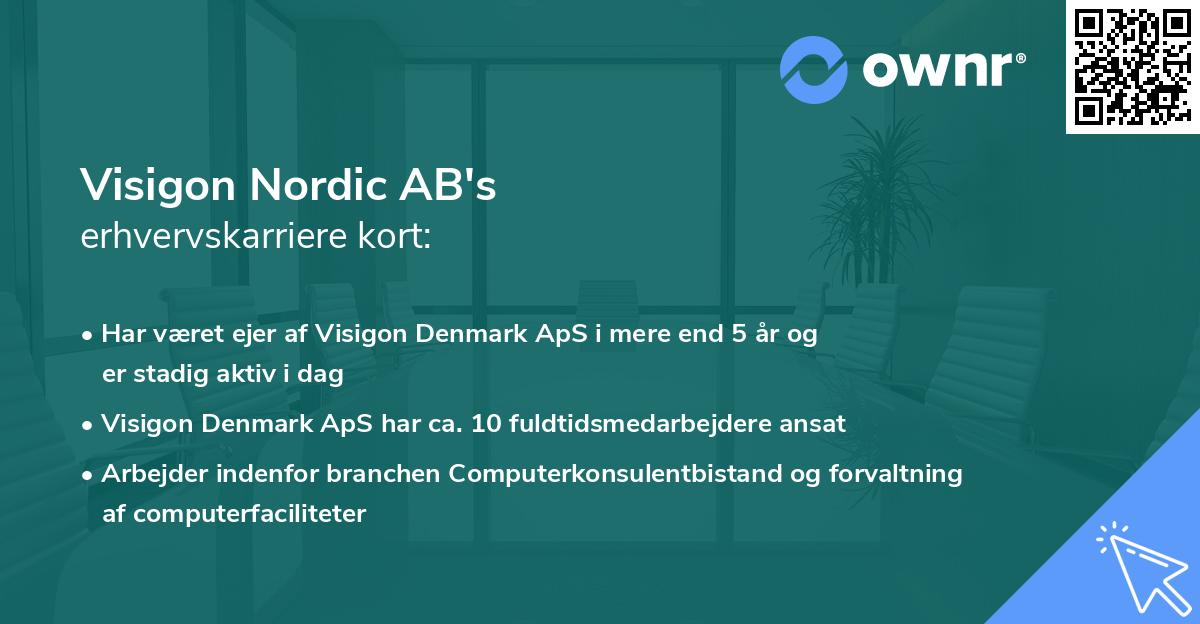 ownr®

Visigon Nordic AB's
erhvervskarriere kort:

• Har været ejer af Visigon Denmark ApS i mere end 5 år og er stadig aktiv i dag
• Visigon Denmark ApS har ca. 10 fuldtidsmedarbejdere ansat
• Arbejder indenfor branchen Computerkonsulentbistand og forvaltning af computerfaciliteter